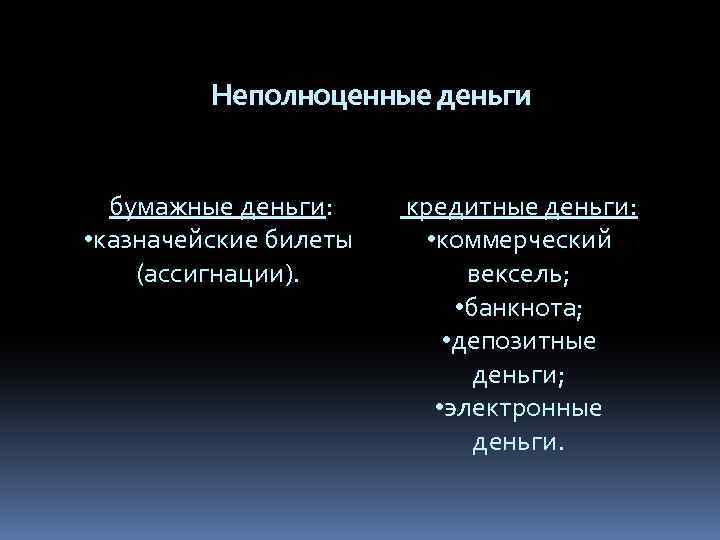 Неполноценные деньги

бумажные деньги:
•казначейские билеты (ассигнации).

кредитные деньги:
•коммерческий вексель;
•банкнота;
•депозитные деньги;
•электронные деньги.